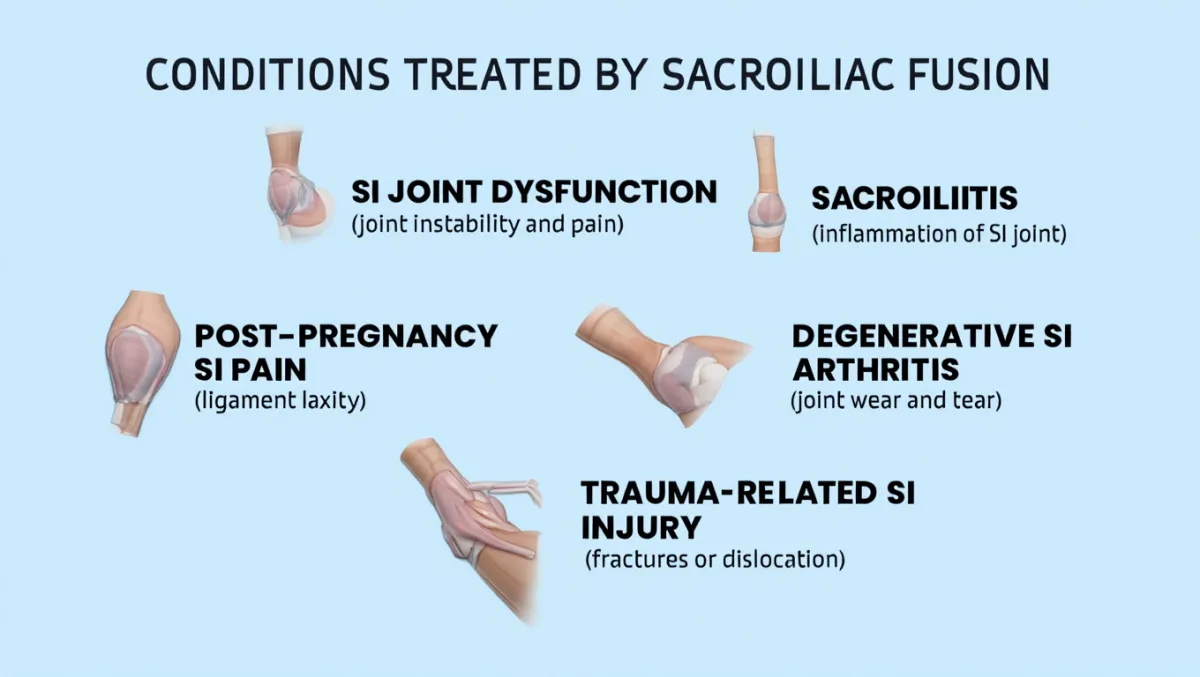 CONDITIONS TREATED BY SACROILIAC FUSION

SI JOINT DYSFUNCTION
(joint instability and pain)

SACROILIITIS
(inflammation of SI joint)

POST-PREGNANCY SI PAIN
(ligament laxity)

DEGENERATIVE SI ARTHRITIS
(joint wear and tear)

TRAUMA-RELATED SI INJURY
(fractures or dislocation)